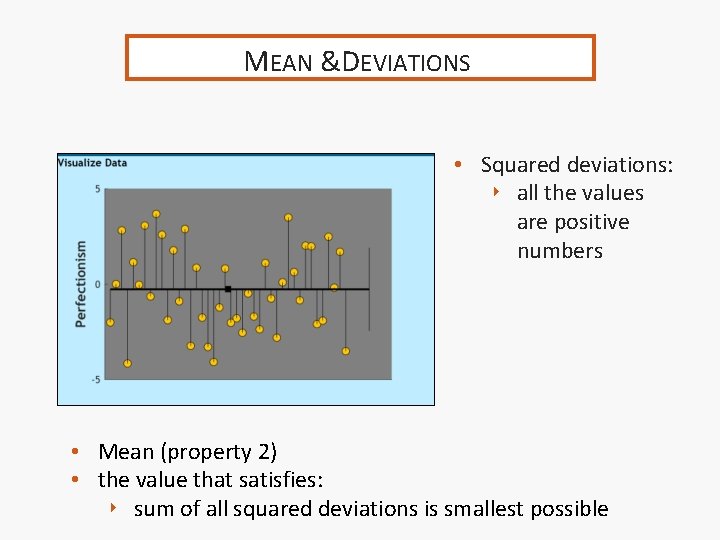 MEAN &DEVIATIONS

Visualize Data

5

0

-5

Perfectionism

• Squared deviations:
‣ all the values are positive numbers

• Mean (property 2)
• the value that satisfies:
‣ sum of all squared deviations is smallest possible